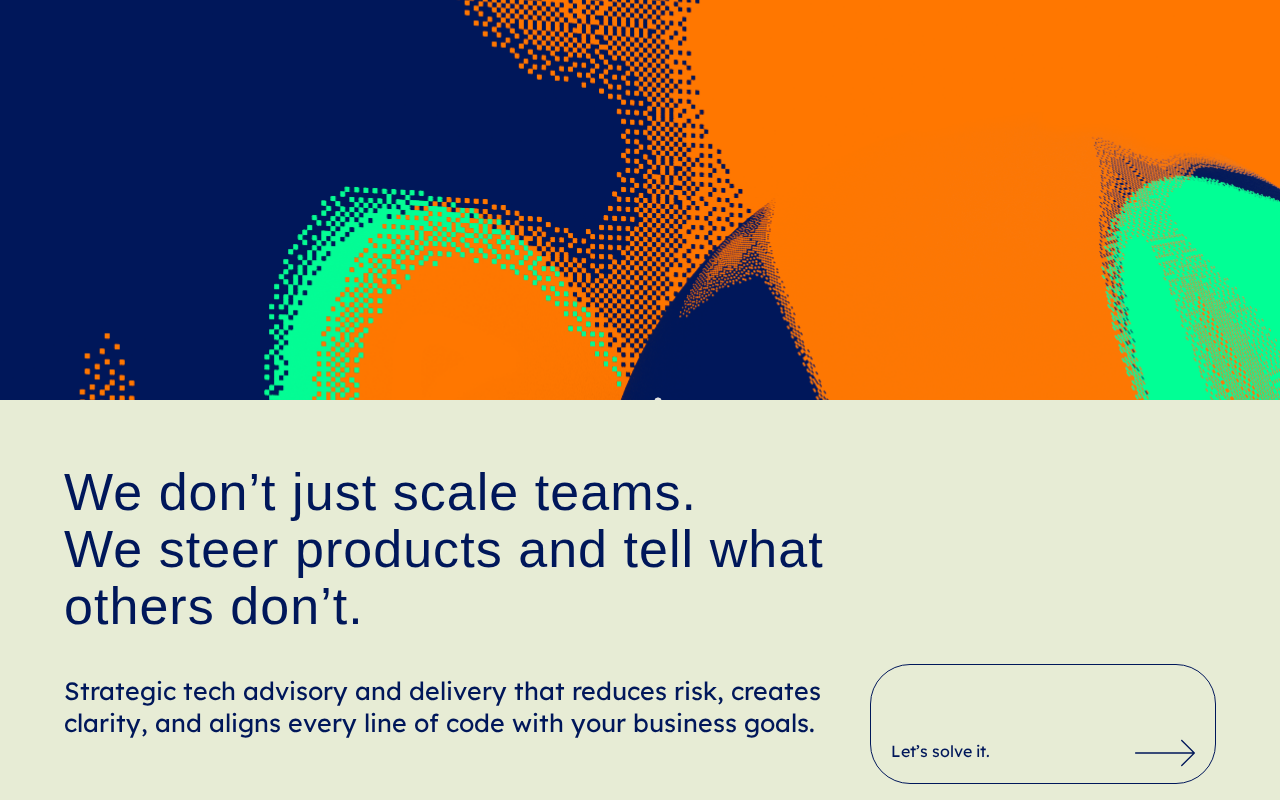 We don’t just scale teams.
We steer products and tell what others don’t.

Strategic tech advisory and delivery that reduces risk, creates clarity, and aligns every line of code with your business goals.

Let’s solve it.